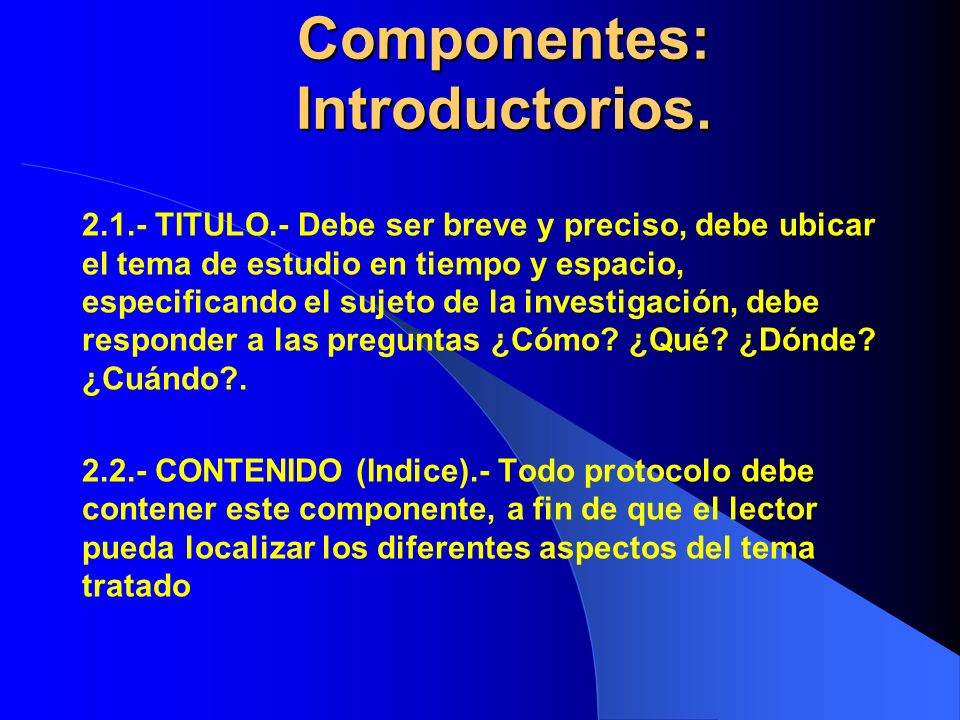 Componentes: Introductorios.

2.1.- TITULO.- Debe ser breve y preciso, debe ubicar el tema de estudio en tiempo y espacio, especificando el sujeto de la investigación, debe responder a las preguntas ¿Cómo? ¿Qué? ¿Dónde? ¿Cuándo?.

2.2.- CONTENIDO (Indice).- Todo protocolo debe contener este componente, a fin de que el lector pueda localizar los diferentes aspectos del tema tratado